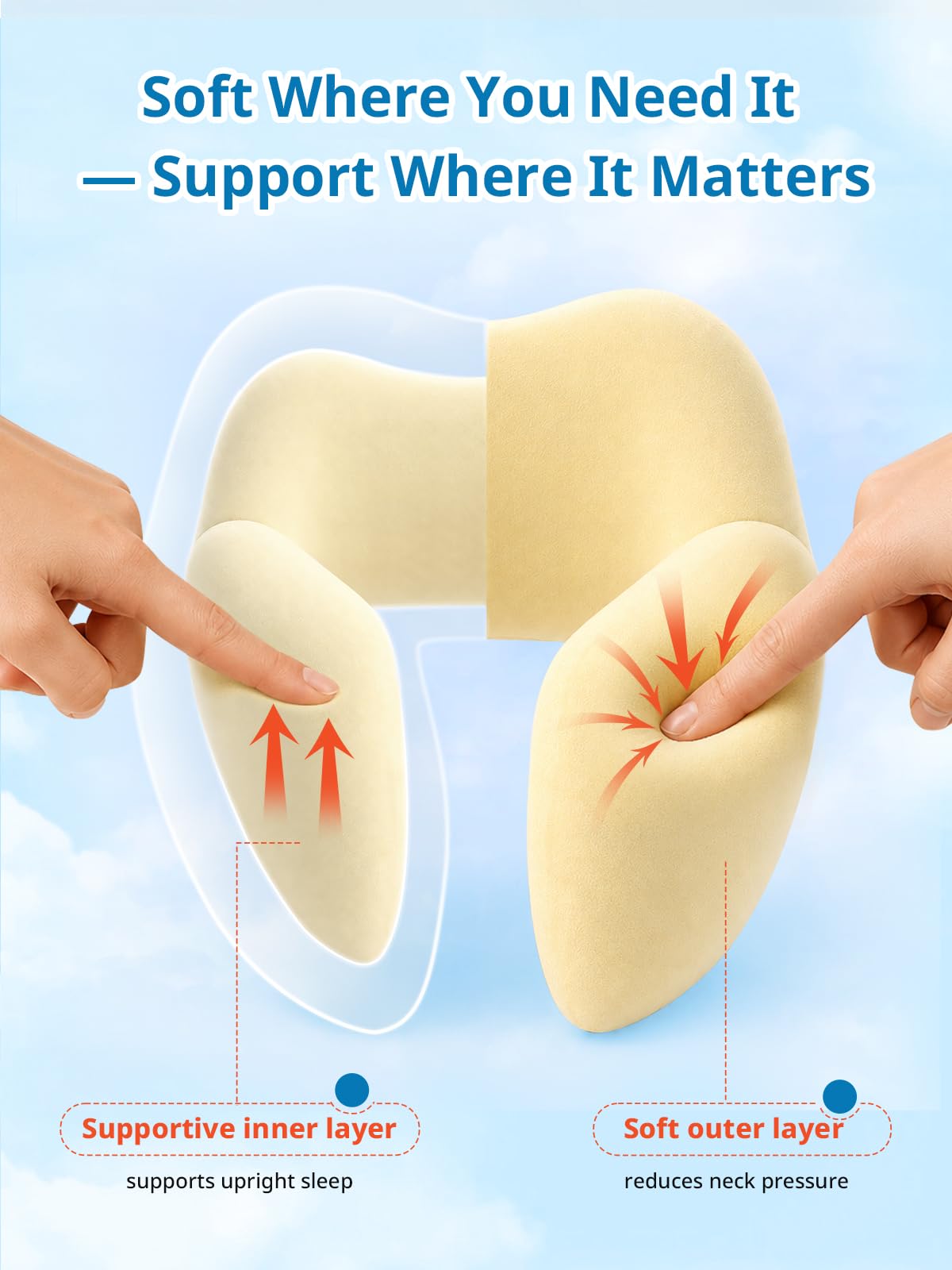 Soft Where You Need It
— Support Where It Matters

Supportive inner layer
supports upright sleep

Soft outer layer
reduces neck pressure